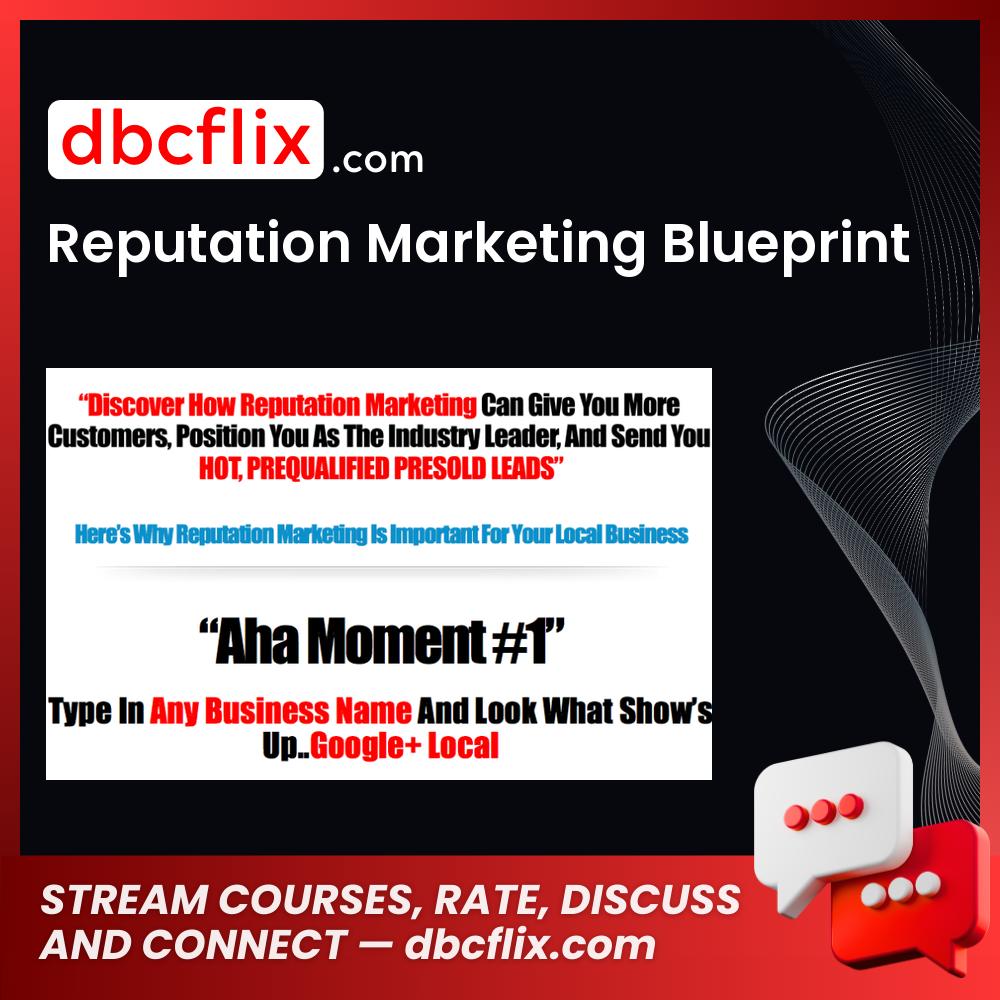 dbcflix.com

Reputation Marketing Blueprint

"Discover How Reputation Marketing Can Give You More Customers, Position You As The Industry Leader, And Send You HOT, PREQUALIFIED PRESOLD LEADS"

Here's Why Reputation Marketing Is Important For Your Local Business

"Aha Moment #1"

Type In Any Business Name And Look What Show's Up..Google+ Local

STREAM COURSES, RATE, DISCUSS AND CONNECT — dbcflix.com